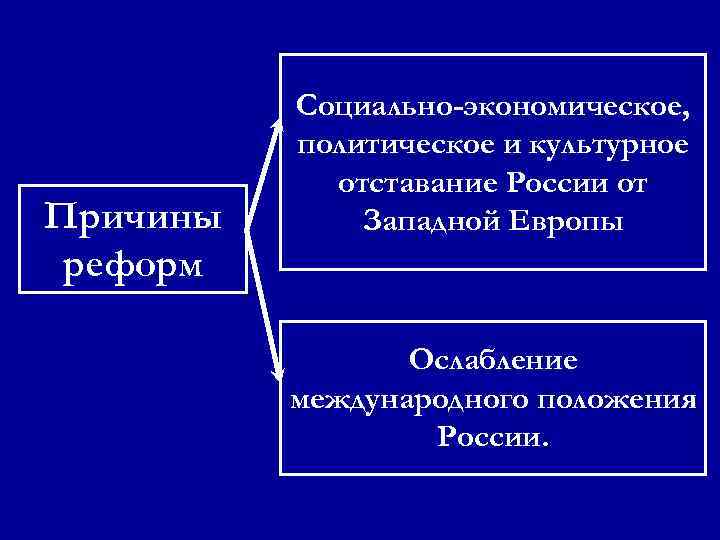 Причины реформ

Социально-экономическое, политическое и культурное отставание России от Западной Европы

Ослабление международного положения России.